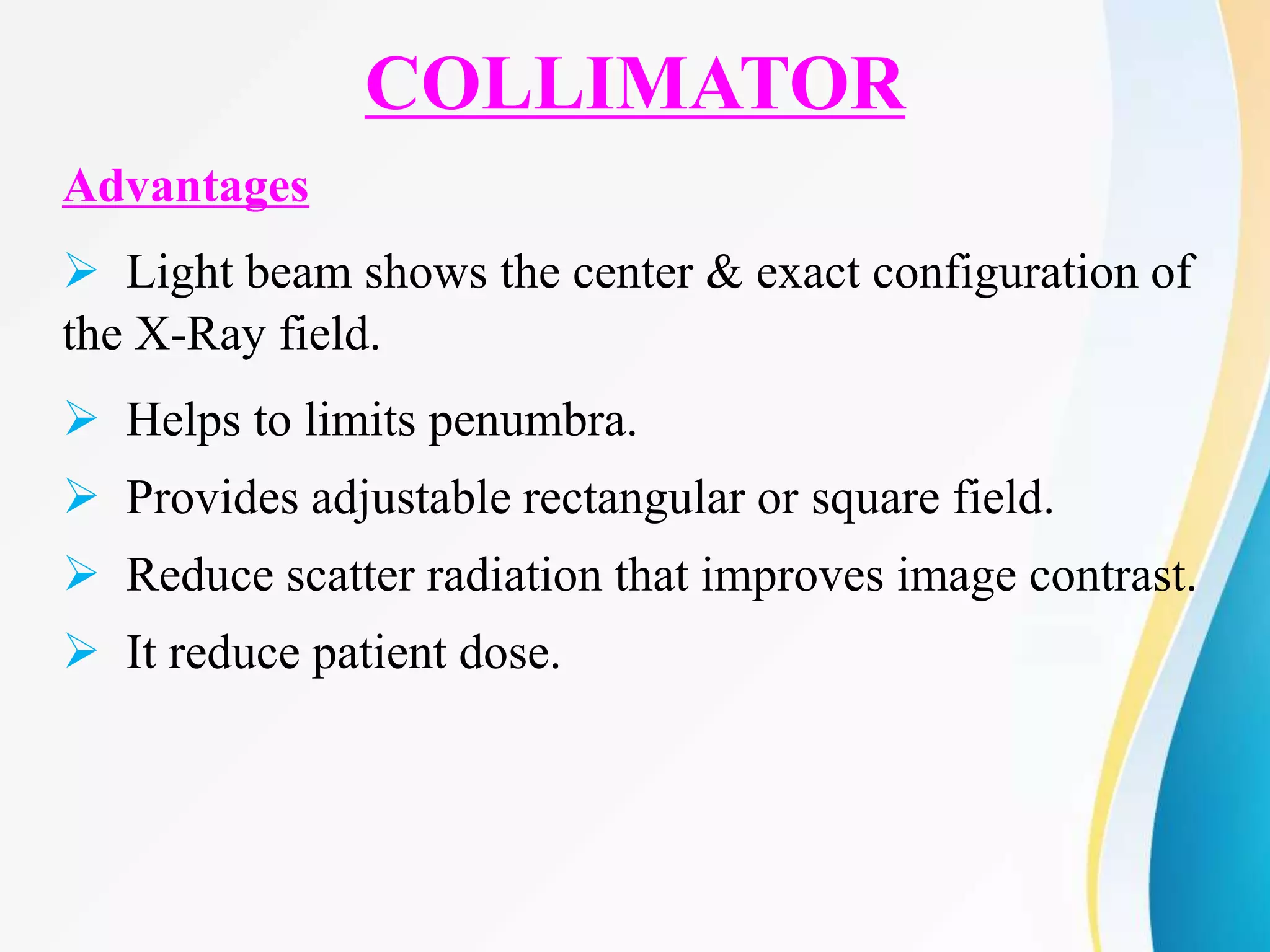 COLLIMATOR

Advantages

➢ Light beam shows the center & exact configuration of the X-Ray field.

➢ Helps to limits penumbra.

➢ Provides adjustable rectangular or square field.

➢ Reduce scatter radiation that improves image contrast.

➢ It reduce patient dose.